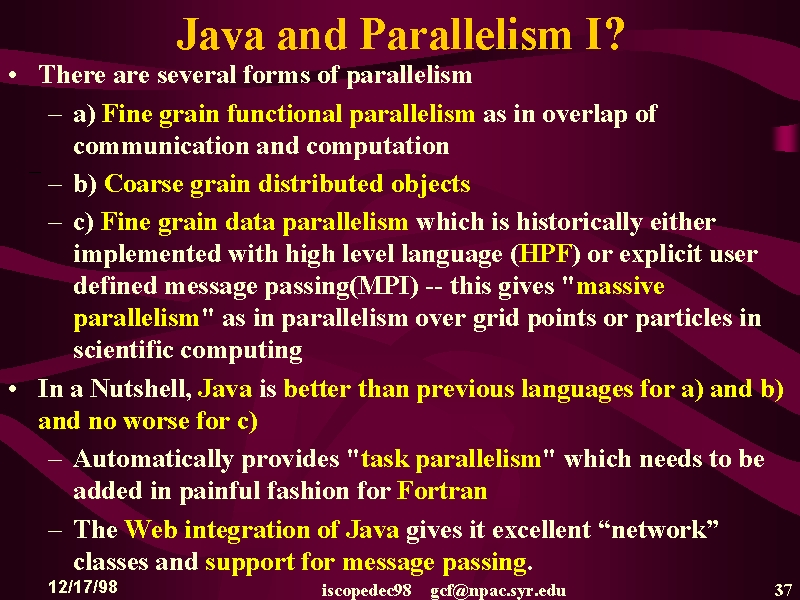 Java and Parallelism I?

• There are several forms of parallelism

– a) Fine grain functional parallelism as in overlap of communication and computation

– b) Coarse grain distributed objects

– c) Fine grain data parallelism which is historically either implemented with high level language (HPF) or explicit user defined message passing(MPI) -- this gives "massive parallelism" as in parallelism over grid points or particles in scientific computing

• In a Nutshell, Java is better than previous languages for a) and b) and no worse for c)

– Automatically provides "task parallelism" which needs to be added in painful fashion for Fortran

– The Web integration of Java gives it excellent “network” classes and support for message passing.

12/17/98 iscopedec98 gcf@npac.syr.edu 37